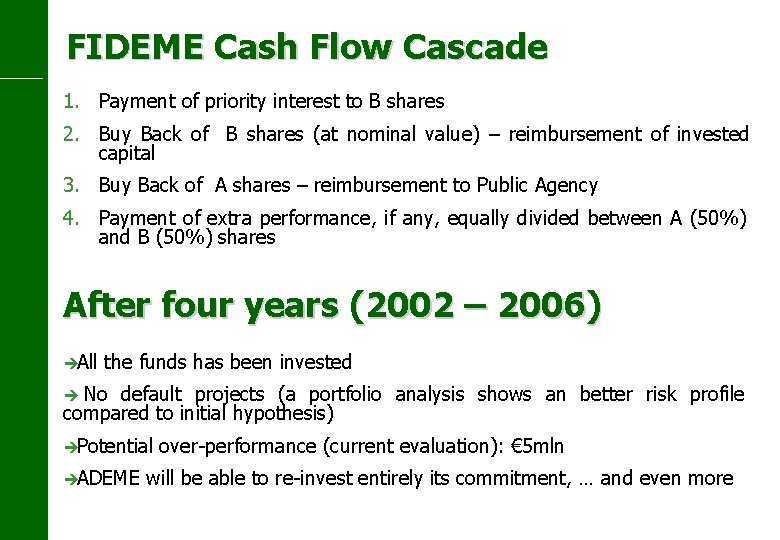 FIDEME Cash Flow Cascade

1. Payment of priority interest to B shares
2. Buy Back of B shares (at nominal value) – reimbursement of invested capital
3. Buy Back of A shares – reimbursement to Public Agency
4. Payment of extra performance, if any, equally divided between A (50%) and B (50%) shares

After four years (2002 – 2006)

➔All the funds has been invested

➔ No default projects (a portfolio analysis shows an better risk profile compared to initial hypothesis)

➔Potential over-performance (current evaluation): €5mln

➔ADEME will be able to re-invest entirely its commitment, … and even more